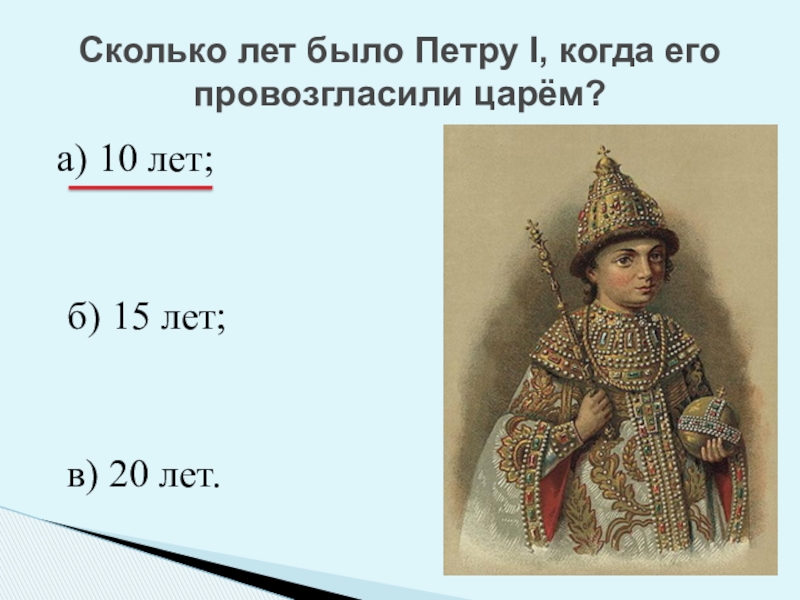 Сколько лет было Петру I, когда его провозгласили царём?

а) 10 лет;

б) 15 лет;

в) 20 лет.